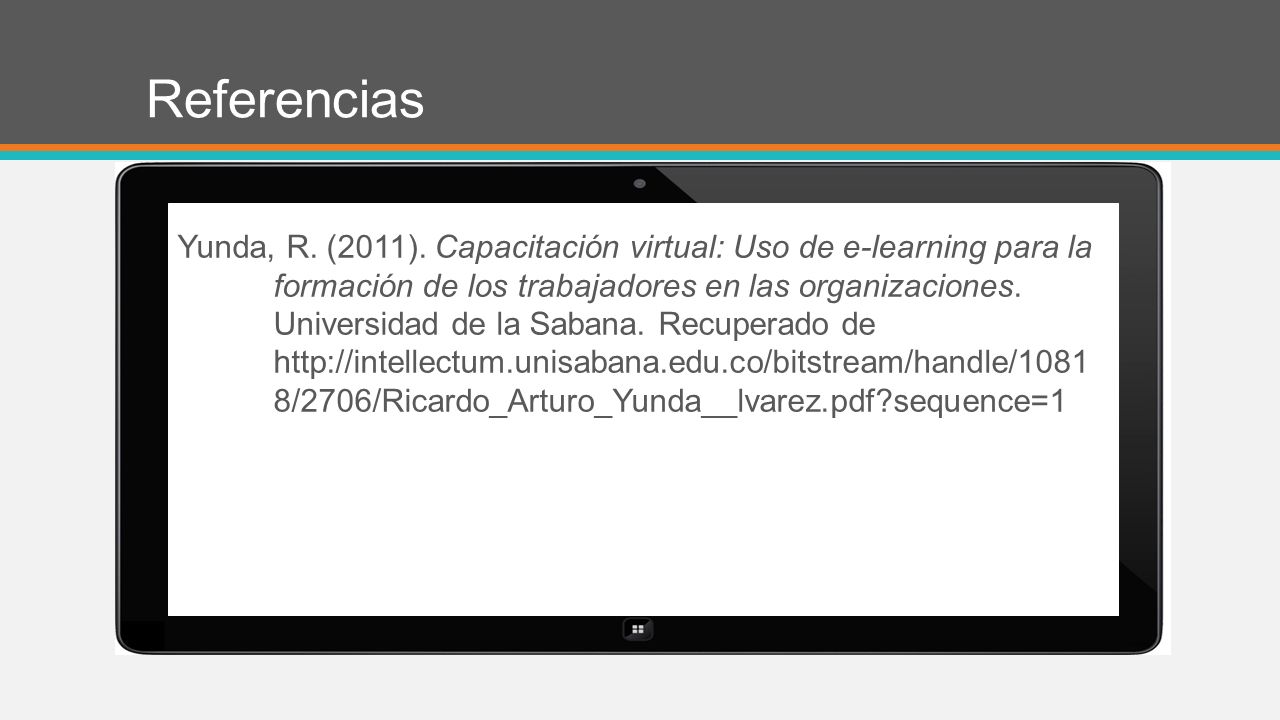 Referencias

Yunda, R. (2011). Capacitación virtual: Uso de e-learning para la formación de los trabajadores en las organizaciones. Universidad de la Sabana. Recuperado de http://intellectum.unisabana.edu.co/bitstream/handle/10818/2706/Ricardo_Arturo_Yunda__lvarez.pdf?sequence=1